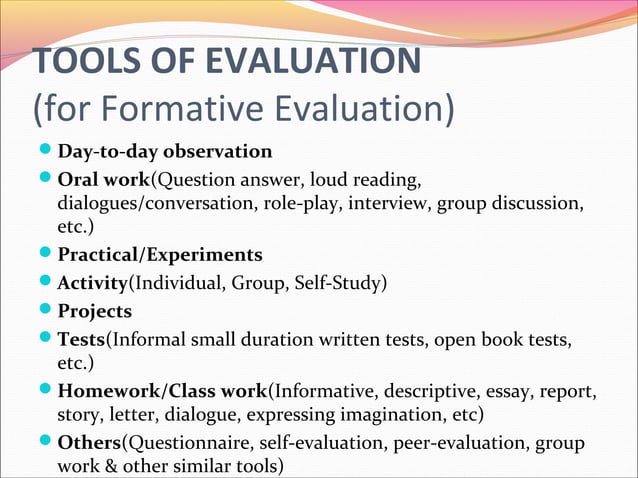 TOOLS OF EVALUATION
(for Formative Evaluation)

- Day-to-day observation
- Oral work(Question answer, loud reading, dialogues/conversation, role-play, interview, group discussion, etc.)
- Practical/Experiments
- Activity(Individual, Group, Self-Study)
- Projects
- Tests(Informal small duration written tests, open book tests, etc.)
- Homework/Class work(Informative, descriptive, essay, report, story, letter, dialogue, expressing imagination, etc)
- Others(Questionnaire, self-evaluation, peer-evaluation, group work & other similar tools)